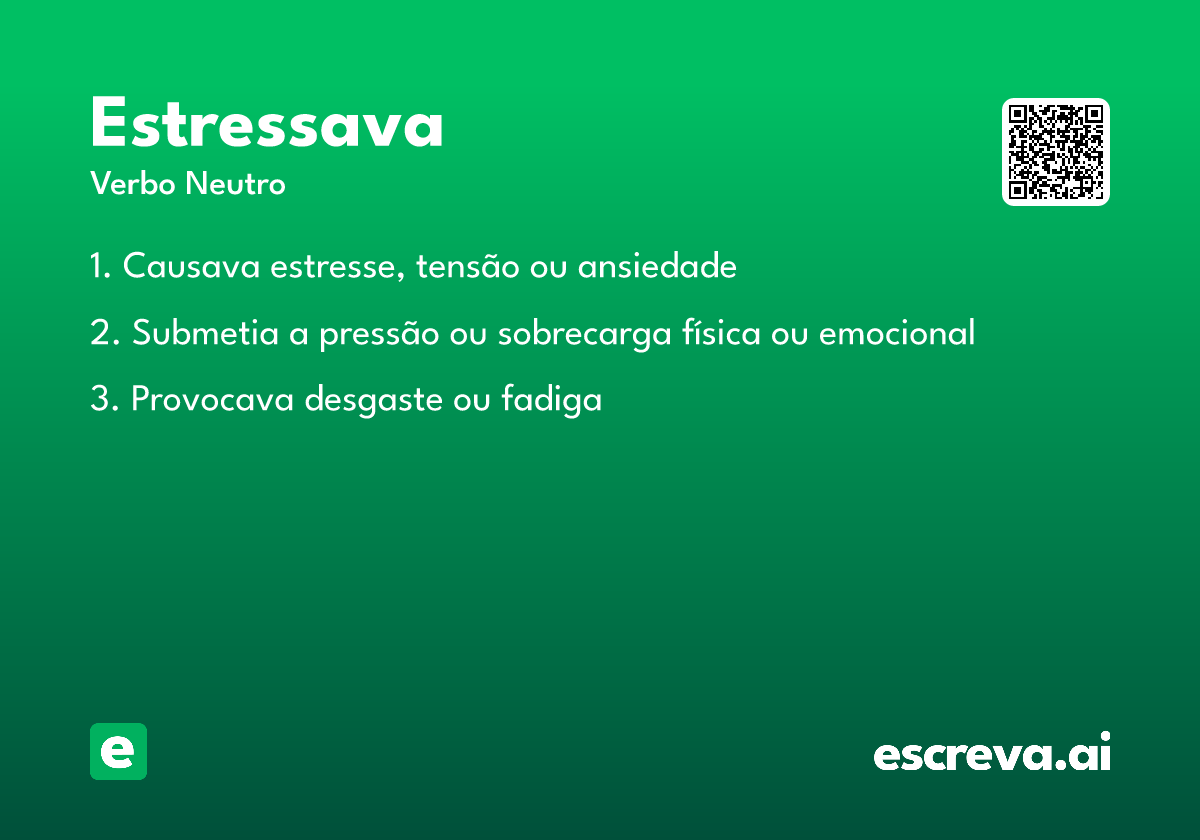 Estressava
Verbo Neutro

1. Causava estresse, tensão ou ansiedade

2. Submetia a pressão ou sobrecarga física ou emocional

3. Provocava desgaste ou fadiga

e

escreva.ai